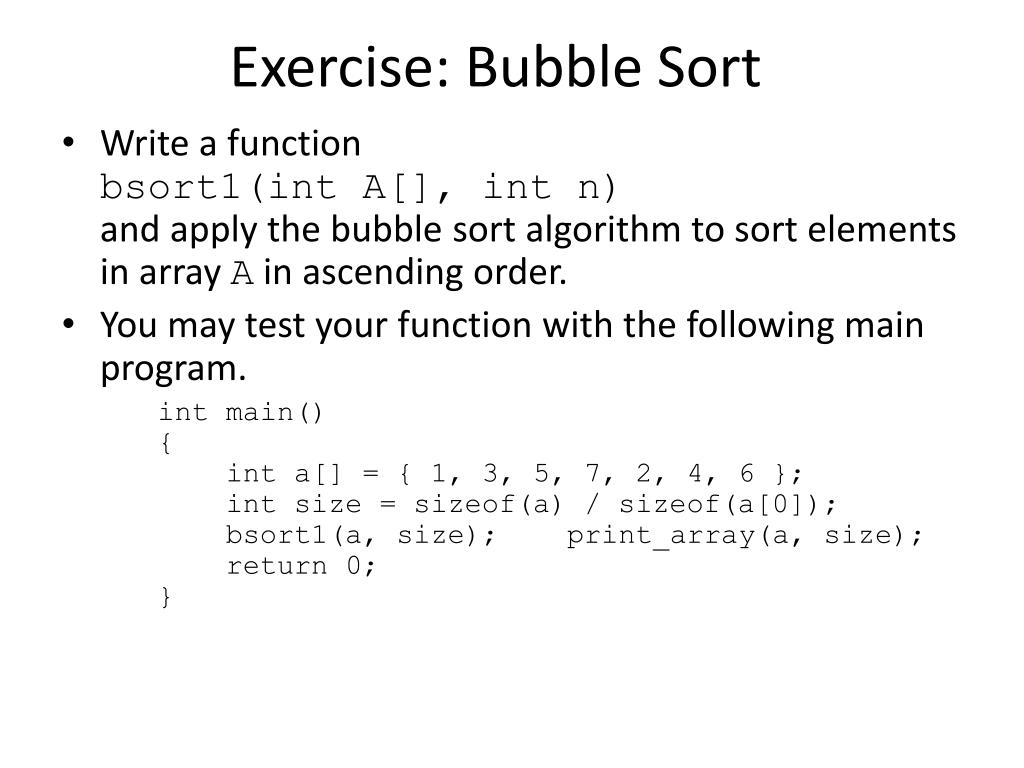 Exercise: Bubble Sort

• Write a function
bsort1(int A[], int n)
and apply the bubble sort algorithm to sort elements in array A in ascending order.

• You may test your function with the following main program.

int main()
{
    int a[] = { 1, 3, 5, 7, 2, 4, 6 };
    int size = sizeof(a) / sizeof(a[0]);
    bsort1(a, size);    print_array(a, size);
    return 0;
}